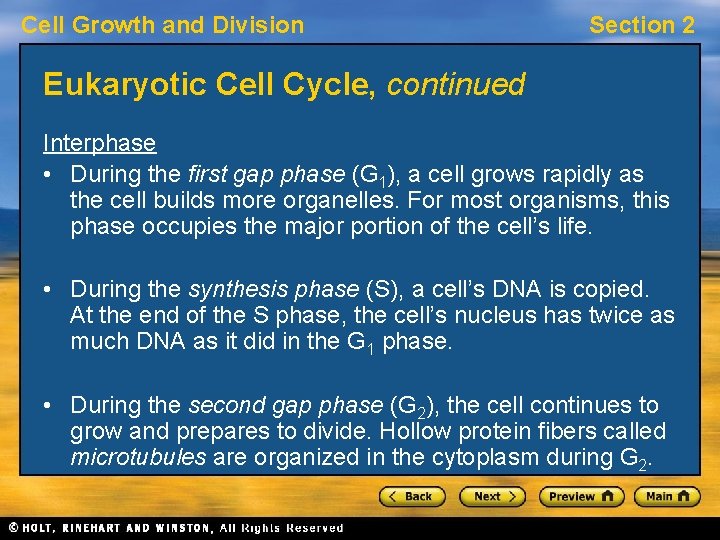 Cell Growth and Division

Section 2

Eukaryotic Cell Cycle, continued

Interphase

• During the first gap phase ($G_1$), a cell grows rapidly as the cell builds more organelles. For most organisms, this phase occupies the major portion of the cell's life.

• During the synthesis phase (S), a cell's DNA is copied. At the end of the S phase, the cell's nucleus has twice as much DNA as it did in the $G_1$ phase.

• During the second gap phase ($G_2$), the cell continues to grow and prepares to divide. Hollow protein fibers called microtubules are organized in the cytoplasm during $G_2$.

Back

Next

Preview

Main

© HOLT, RINEHART AND WINSTON, All Rights Reserved